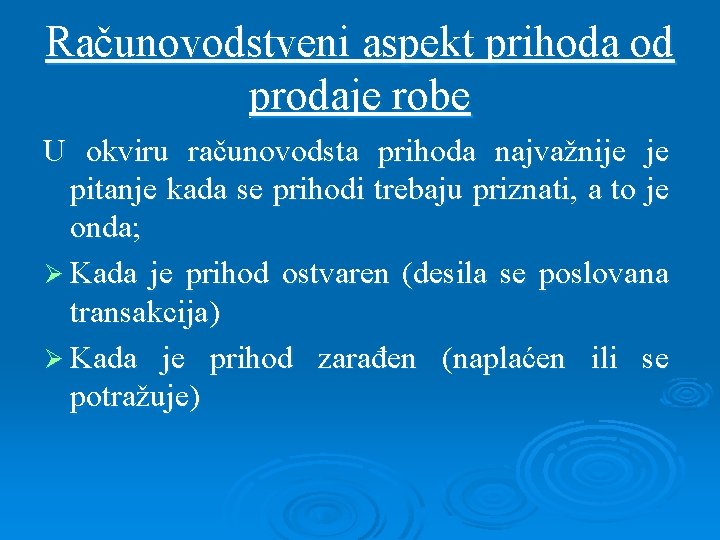 Računovodstveni aspekt prihoda od prodaje robe

U okviru računovodsta prihoda najvažnije je pitanje kada se prihodi trebaju priznati, a to je onda;

➢ Kada je prihod ostvaren (desila se poslovana transakcija)

➢ Kada je prihod zarađen (naplaćen ili se potražuje)